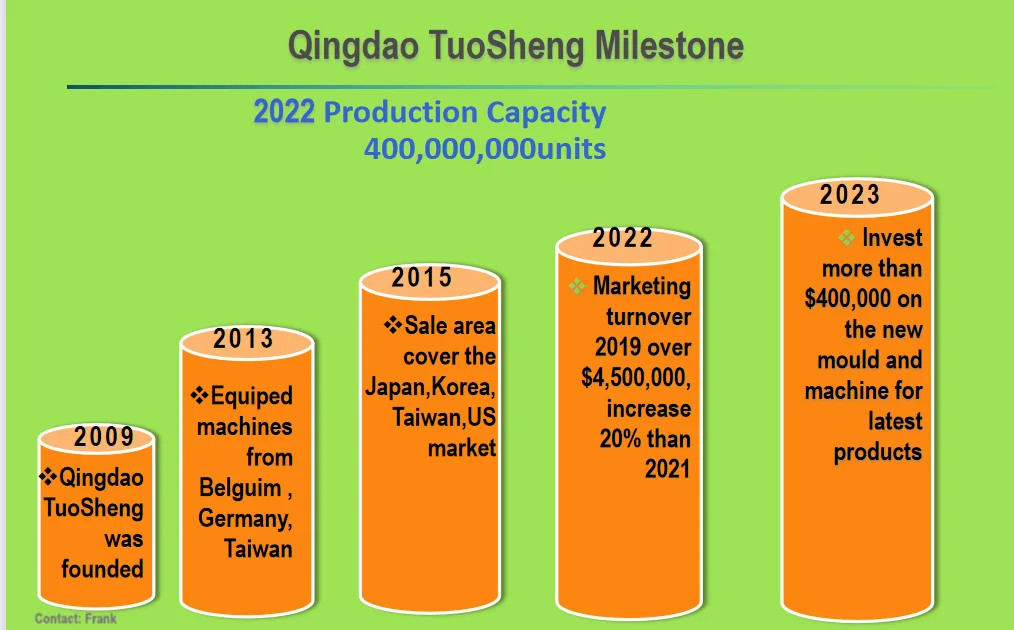 Qingdao TuoSheng Milestone

2022 Production Capacity 400,000,000units

2009
❖Qingdao TuoSheng was founded

2013
❖Equiped machines from Belguim , Germany, Taiwan

2015
❖Sale area cover the Japan,Korea, Taiwan,US market

2022
❖ Marketing turnover 2019 over $4,500,000, increase 20% than 2021

2023
❖ Invest more than $400,000 on the new mould and machine for latest products

Contact: Frank